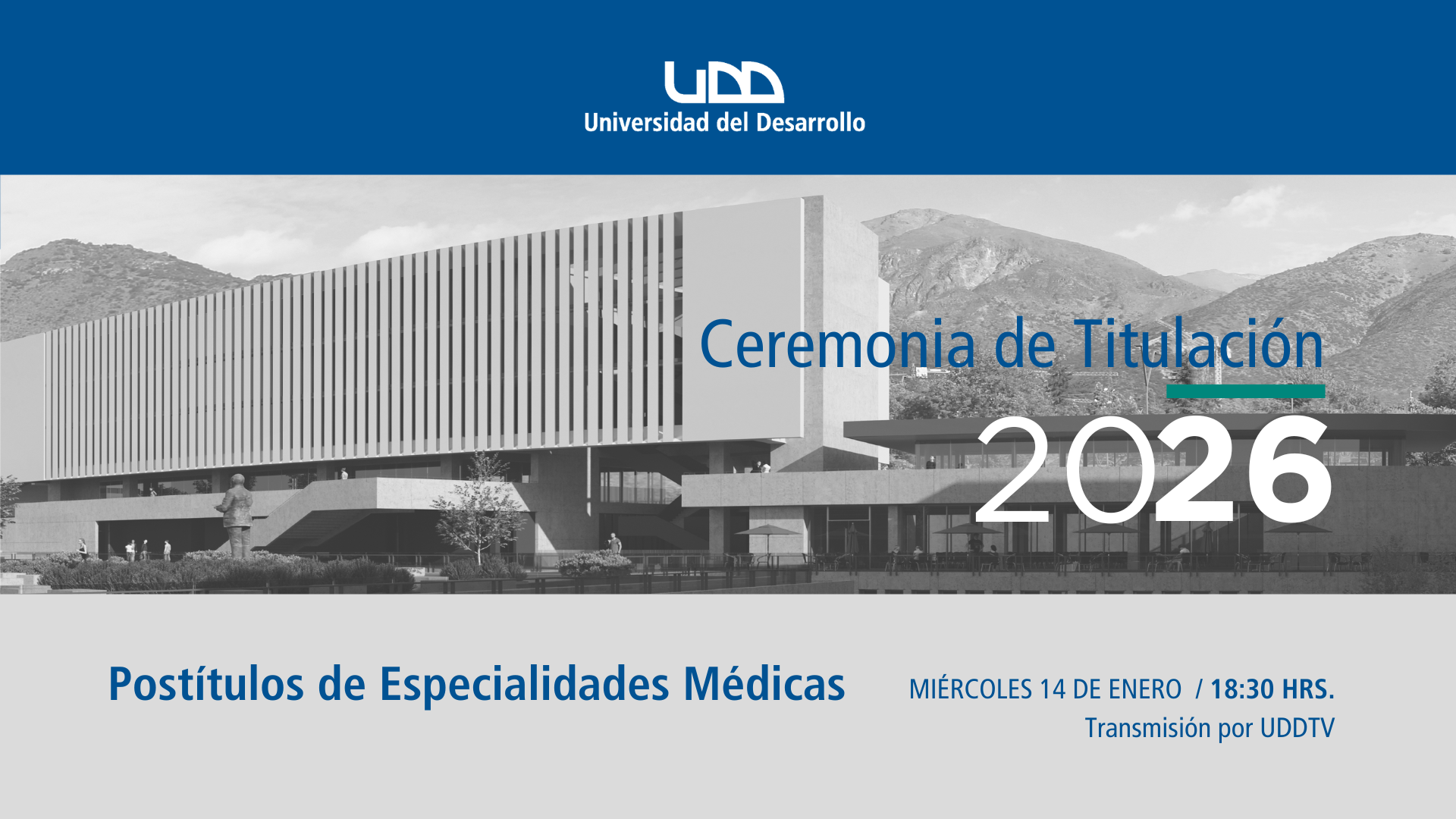 UDD
Universidad del Desarrollo

Ceremonia de Titulación
2026

Postítulos de Especialidades Médicas

MIÉRCOLES 14 DE ENERO / 18:30 HRS.
Transmisión por UDDTV